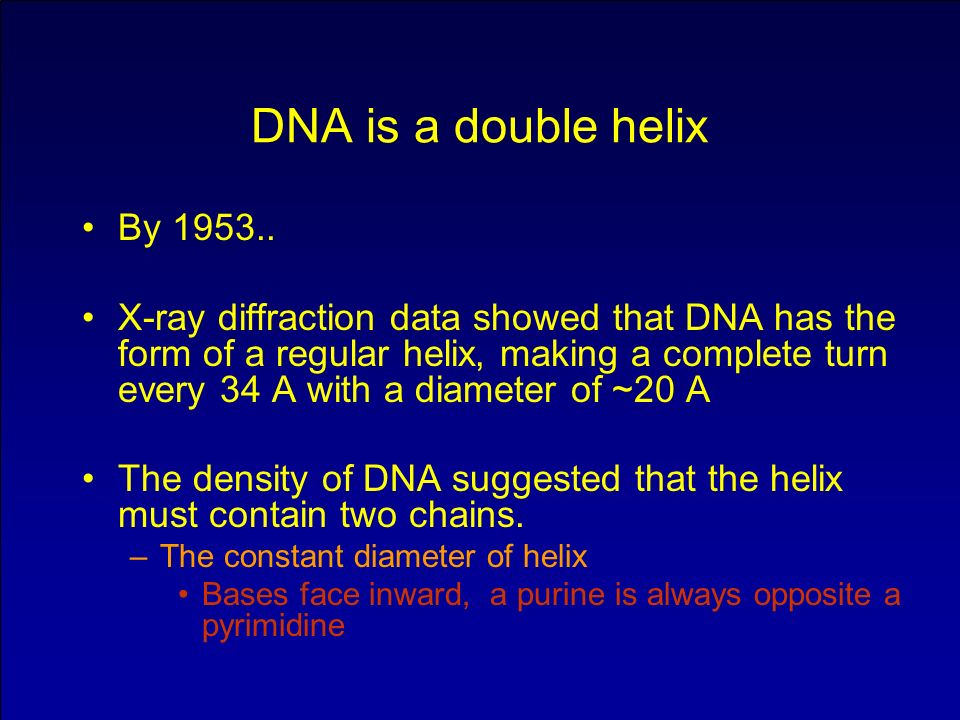 DNA is a double helix

• By 1953..

• X-ray diffraction data showed that DNA has the form of a regular helix, making a complete turn every 34 A with a diameter of ~20 A

• The density of DNA suggested that the helix must contain two chains.
– The constant diameter of helix
• Bases face inward, a purine is always opposite a pyrimidine